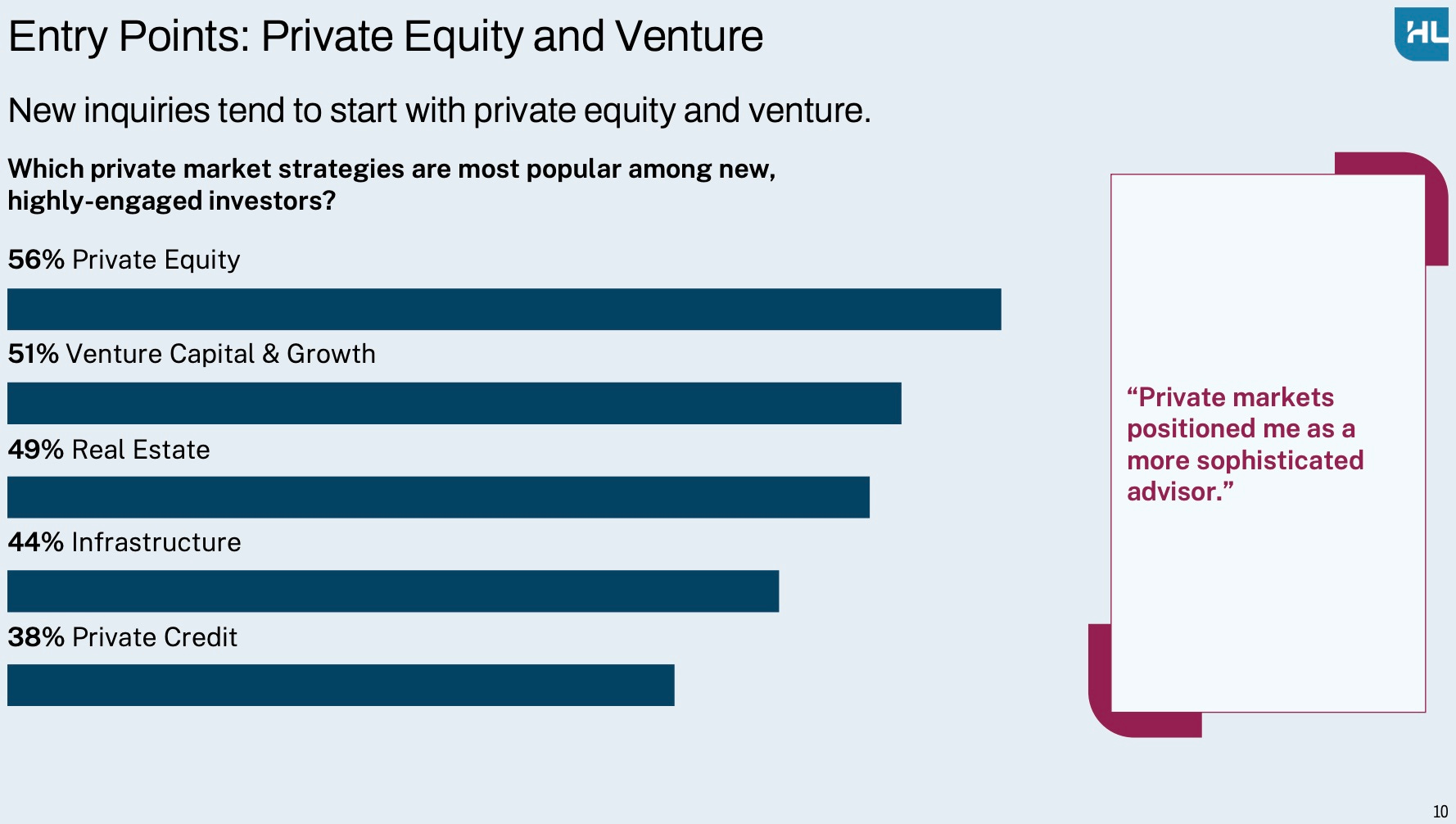 Entry Points: Private Equity and Venture

HL

New inquiries tend to start with private equity and venture.

Which private market strategies are most popular among new, highly-engaged investors?

56% Private Equity

51% Venture Capital & Growth

49% Real Estate

44% Infrastructure

38% Private Credit

"Private markets positioned me as a more sophisticated advisor."

10